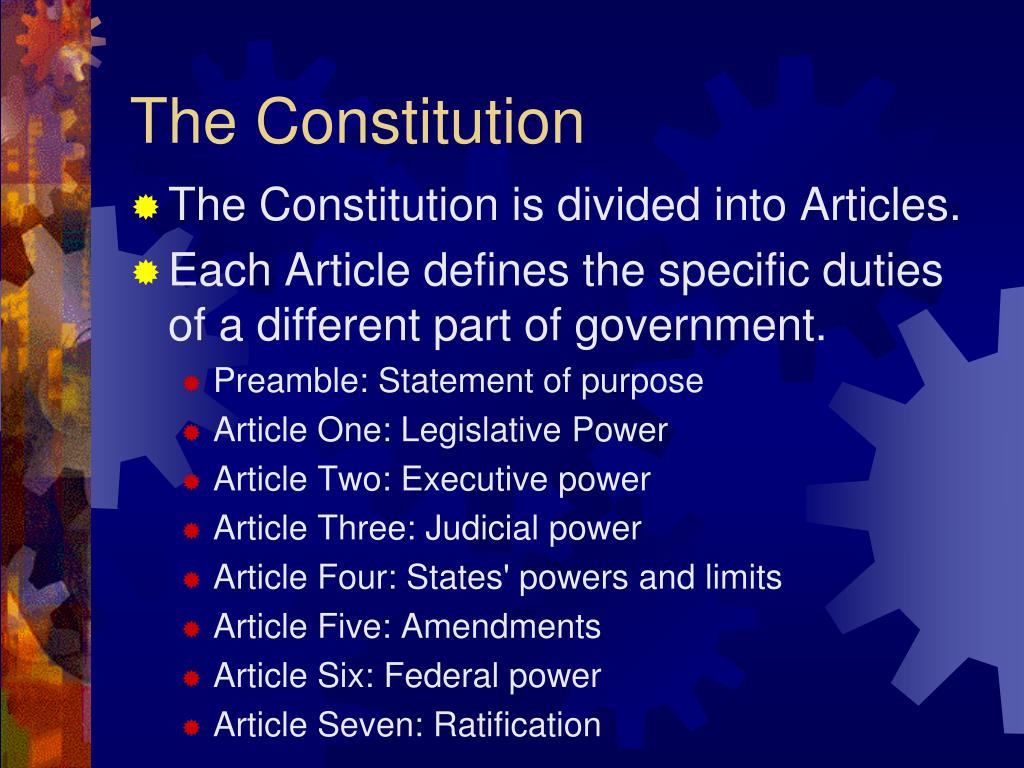 The Constitution

The Constitution is divided into Articles.

Each Article defines the specific duties of a different part of government.

Preamble: Statement of purpose
Article One: Legislative Power
Article Two: Executive power
Article Three: Judicial power
Article Four: States' powers and limits
Article Five: Amendments
Article Six: Federal power
Article Seven: Ratification